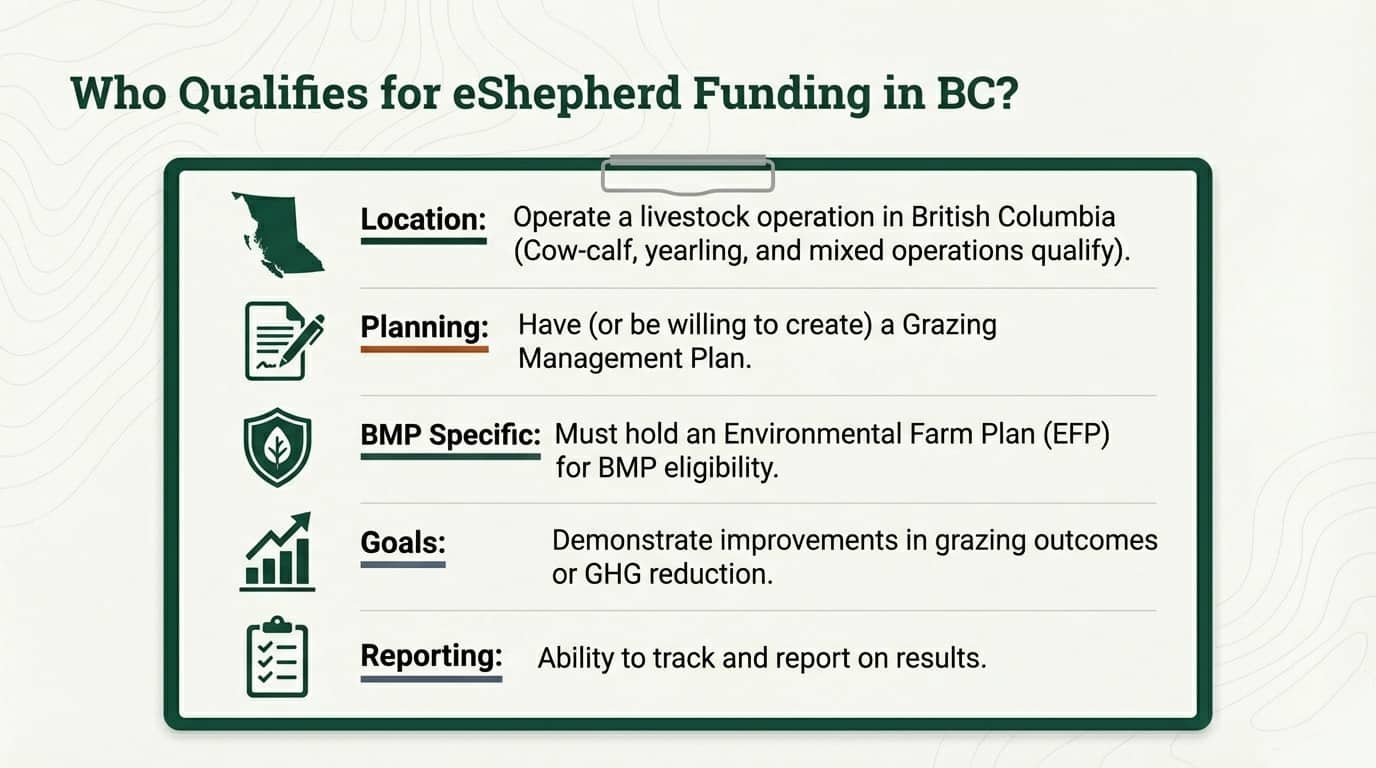 Who Qualifies for eShepherd Funding in BC?

Location: Operate a livestock operation in British Columbia (Cow-calf, yearling, and mixed operations qualify).

Planning: Have (or be willing to create) a Grazing Management Plan.

BMP Specific: Must hold an Environmental Farm Plan (EFP) for BMP eligibility.

Goals: Demonstrate improvements in grazing outcomes or GHG reduction.

Reporting: Ability to track and report on results.